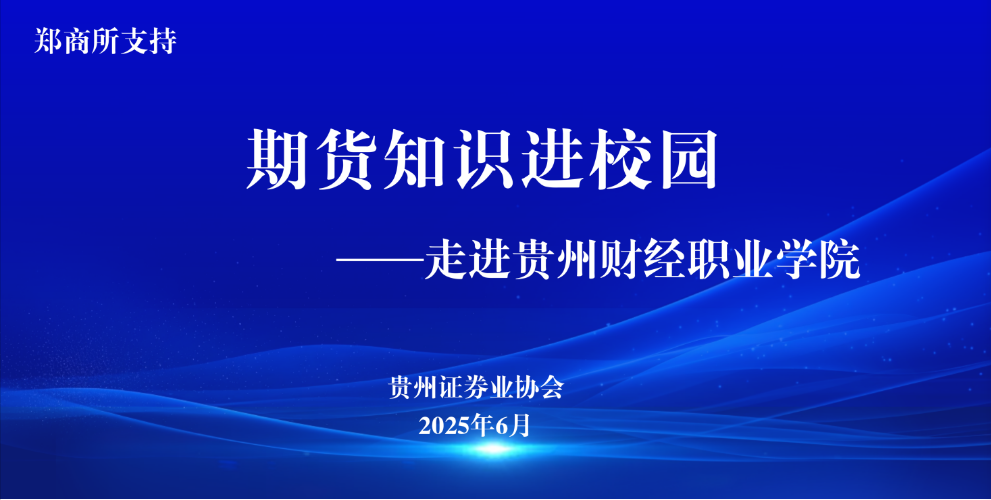 郑商所支持

期货知识进校园

——走进贵州财经职业学院

贵州证券业协会
2025年6月